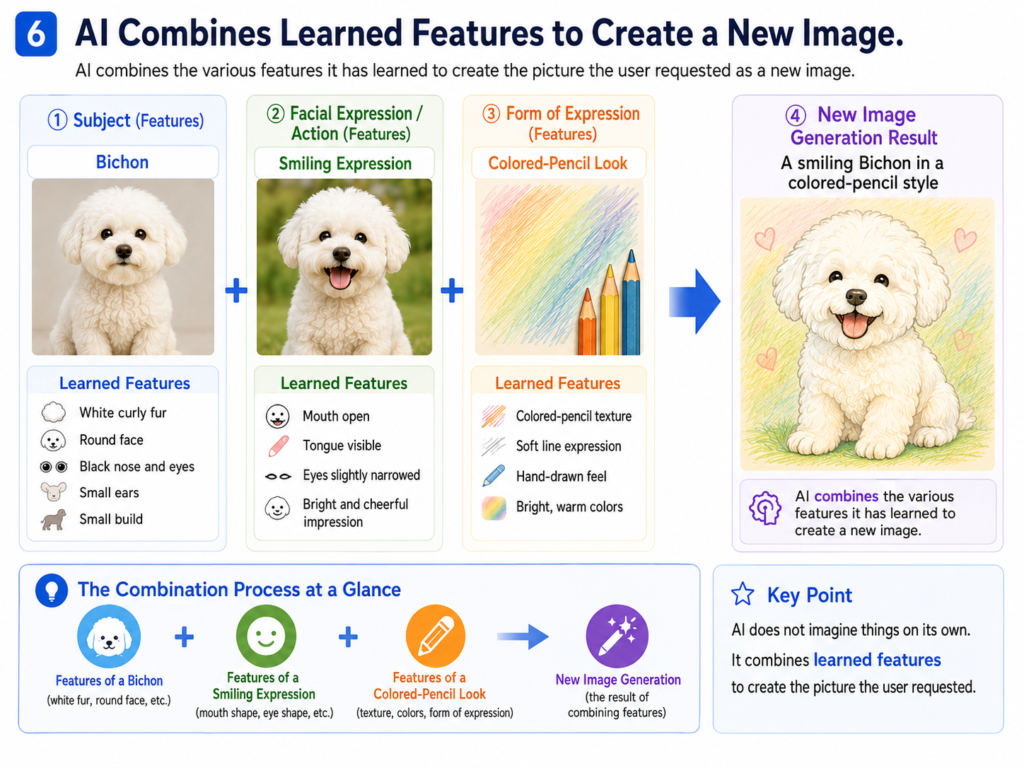 6 AI Combines Learned Features to Create a New Image.

AI combines the various features it has learned to create the picture the user requested as a new image.

① Subject (Features)

Bichon

Learned Features

White curly fur

Round face

Black nose and eyes

Small ears

Small build

+

② Facial Expression / Action (Features)

Smiling Expression

Learned Features

Mouth open

Tongue visible

Eyes slightly narrowed

Bright and cheerful impression

+

③ Form of Expression (Features)

Colored-Pencil Look

Learned Features

Colored-pencil texture

Soft line expression

Hand-drawn feel

Bright, warm colors

④ New Image Generation Result

A smiling Bichon in a colored-pencil style

AI combines the various features it has learned to create a new image.

The Combination Process at a Glance

Features of a Bichon (white fur, round face, etc.)

+

Features of a Smiling Expression (mouth shape, eye shape, etc.)

+

Features of a Colored-Pencil Look (texture, colors, form of expression)

New Image Generation (the result of combining features)

Key Point

AI does not imagine things on its own.

It combines learned features to create the picture the user requested.